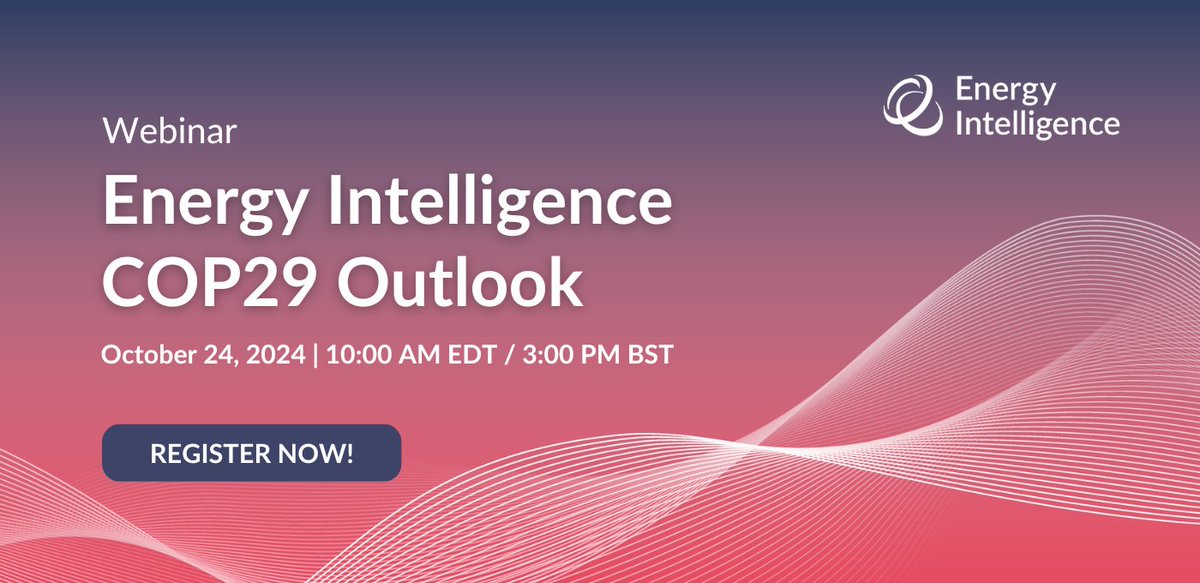 Energy Intelligence

Webinar

Energy Intelligence COP29 Outlook

October 24, 2024 | 10:00 AM EDT / 3:00 PM BST

REGISTER NOW!